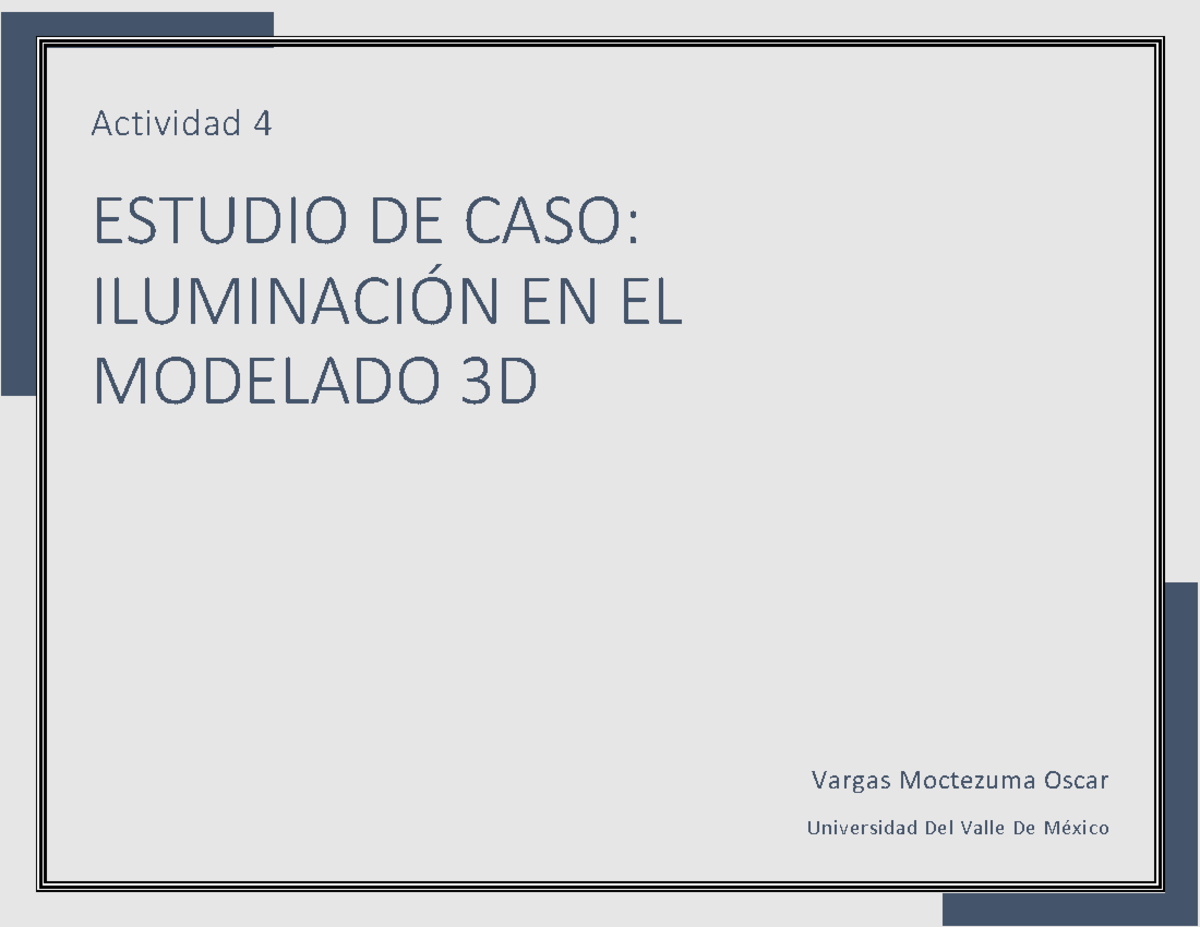 Actividad 4

ESTUDIO DE CASO: ILUMINACIÓN EN EL MODELADO 3D

Vargas Moctezuma Oscar

Universidad Del Valle De México